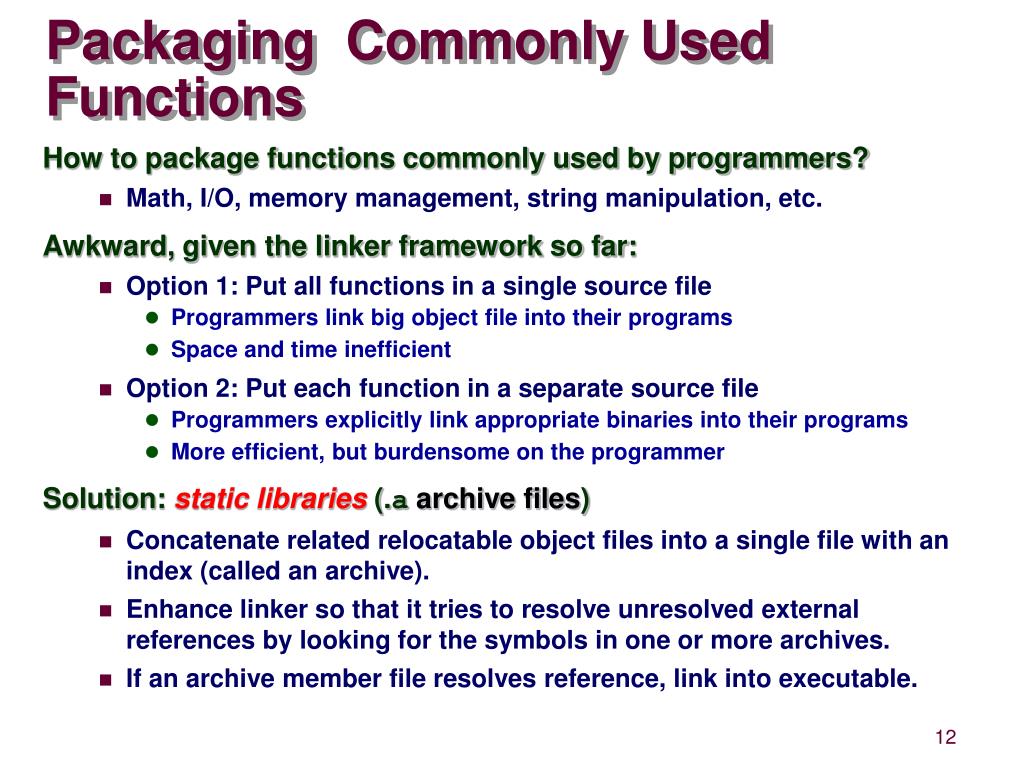 Packaging Commonly Used Functions

How to package functions commonly used by programmers?

- Math, I/O, memory management, string manipulation, etc.

Awkward, given the linker framework so far:

- Option 1: Put all functions in a single source file
  - Programmers link big object file into their programs
  - Space and time inefficient
- Option 2: Put each function in a separate source file
  - Programmers explicitly link appropriate binaries into their programs
  - More efficient, but burdensome on the programmer

Solution: static libraries (.a archive files)

- Concatenate related relocatable object files into a single file with an index (called an archive).
- Enhance linker so that it tries to resolve unresolved external references by looking for the symbols in one or more archives.
- If an archive member file resolves reference, link into executable.

12